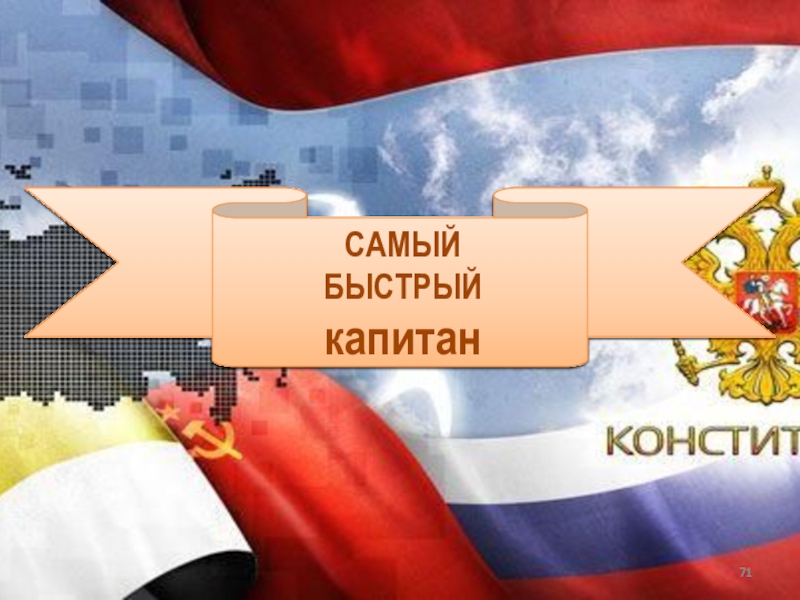 САМЫЙ
БЫСТРЫЙ
капитан

КОНСТИТ

71